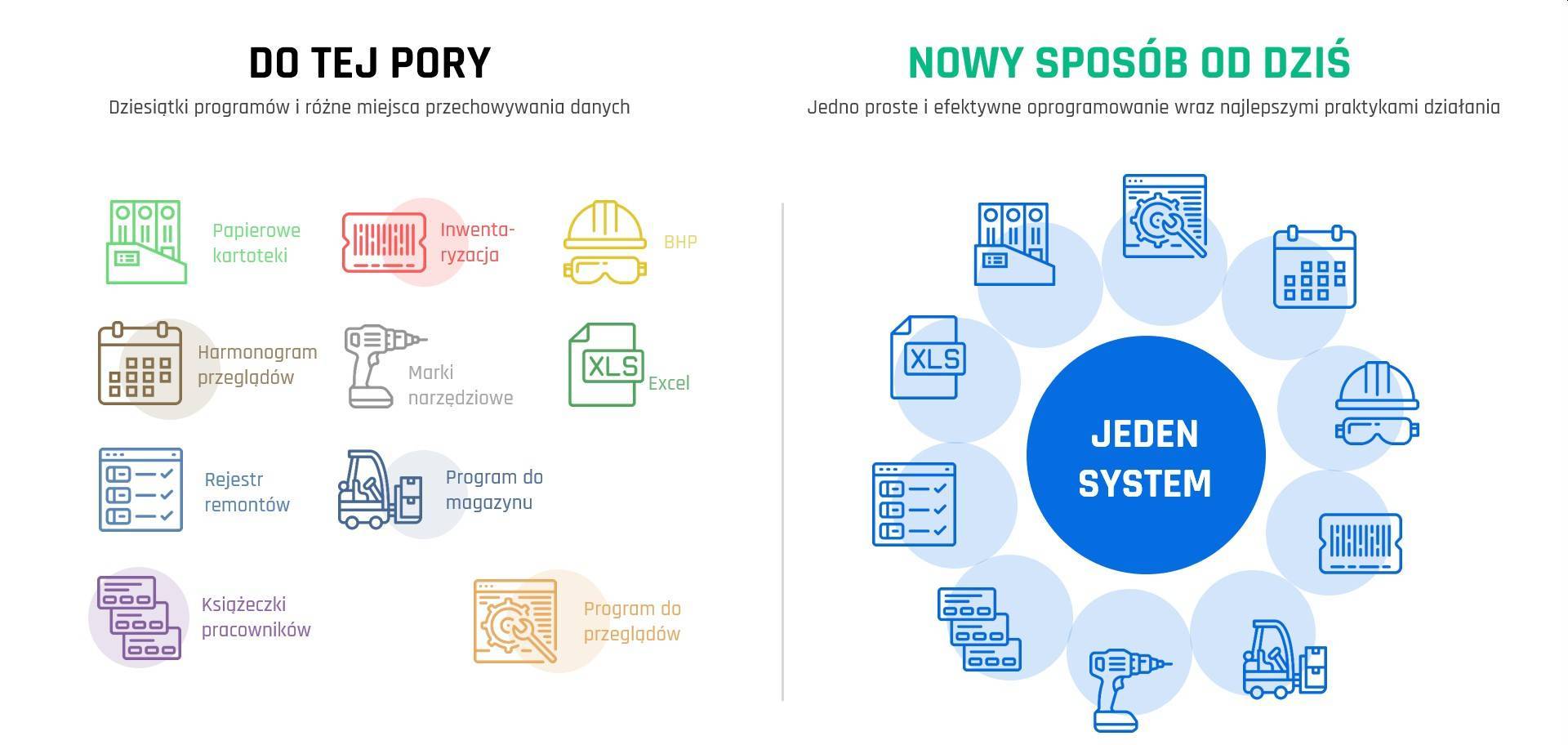 DO TEJ PORY

Dziesiątki programów i różne miejsca przechowywania danych

Papierowe kartoteki

Inwentaryzacja

BHP

Harmonogram przeglądów

Marki narzędziowe

XLS

Excel

Rejestr remontów

Program do magazynu

Książeczki pracowników

Program do przeglądów

NOWY SPOSÓB OD DZIŚ

Jedno proste i efektywne oprogramowanie wraz najlepszymi praktykami działania

XLS

JEDEN SYSTEM